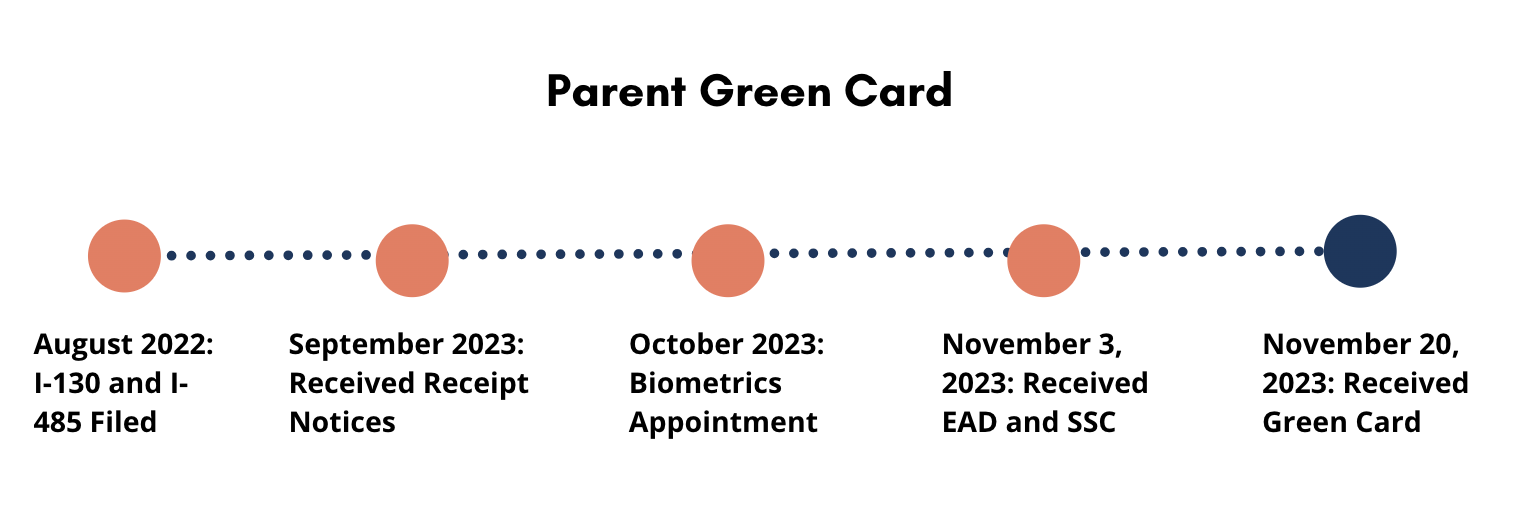 Parent Green Card

August 2022: I-130 and I-485 Filed

September 2023: Received Receipt Notices

October 2023: Biometrics Appointment

November 3, 2023: Received EAD and SSC

November 20, 2023: Received Green Card